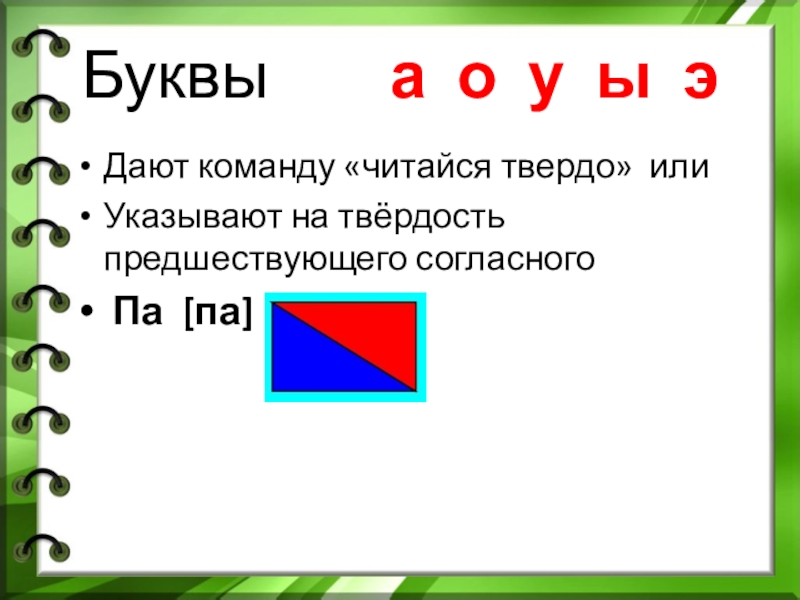 Буквы а о у ы э

• Дают команду «читайся твердо» или
• Указывают на твёрдость предшествующего согласного
• Па [па]